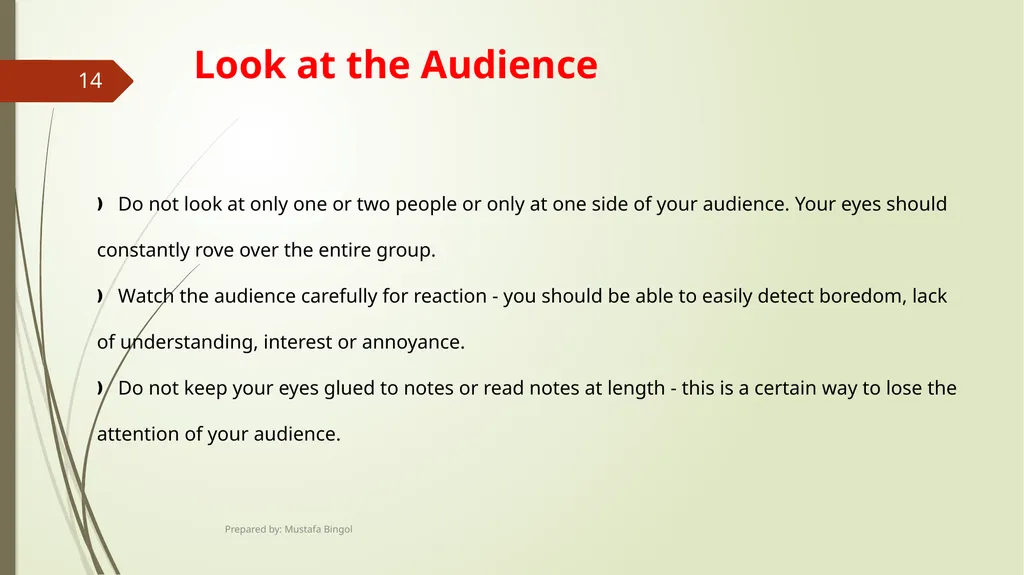 14

Look at the Audience

Do not look at only one or two people or only at one side of your audience. Your eyes should constantly rove over the entire group.

Watch the audience carefully for reaction - you should be able to easily detect boredom, lack of understanding, interest or annoyance.

Do not keep your eyes glued to notes or read notes at length - this is a certain way to lose the attention of your audience.

Prepared by: Mustafa Bingol